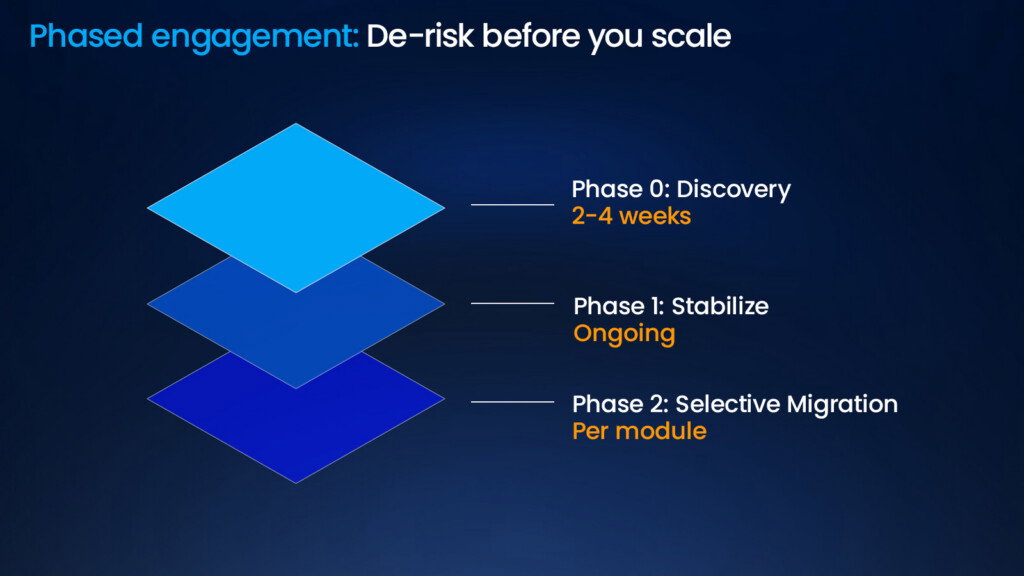 Phased engagement: De-risk before you scale

Phase 0: Discovery
2-4 weeks

Phase 1: Stabilize
Ongoing

Phase 2: Selective Migration
Per module